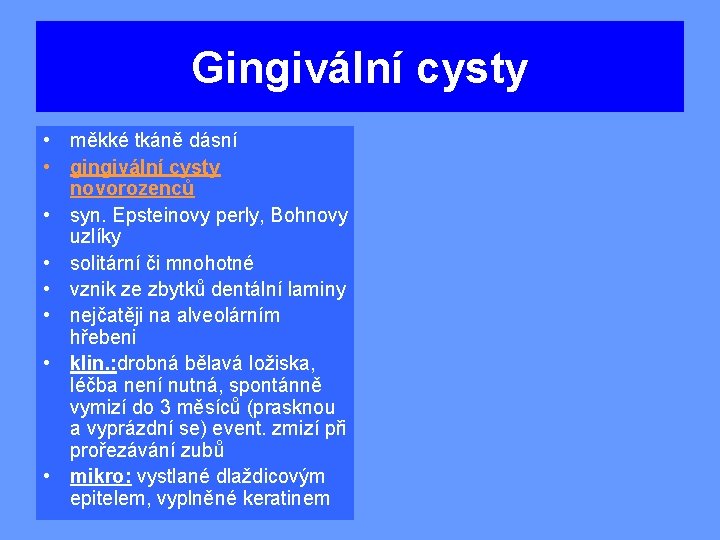 Gingivální cysty

• měkké tkáně dásní
• gingivální cysty novorozenců
• syn. Epsteinovy perly, Bohnovy uzlíky
• solitární či mnohotné
• vznik ze zbytků dentální laminy
• nejčatěji na alveolárním hřebeni
• klin.:drobná bělavá ložiska, léčba není nutná, spontánně vymizí do 3 měsíců (prasknou a vyprázdní se) event. zmizí při prořezávání zubů
• mikro: vystlané dlaždicovým epitelem, vyplněné keratinem